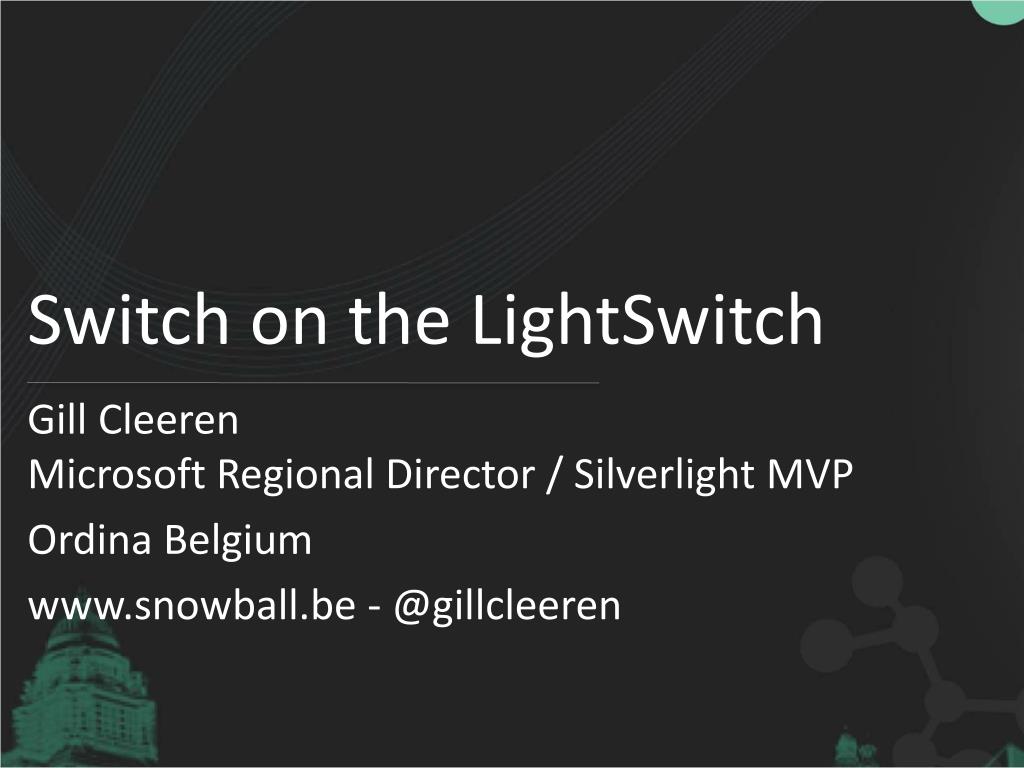 Switch on the LightSwitch

Gill Cleeren
Microsoft Regional Director / Silverlight MVP

Ordina Belgium

www.snowball.be - @gillcleeren